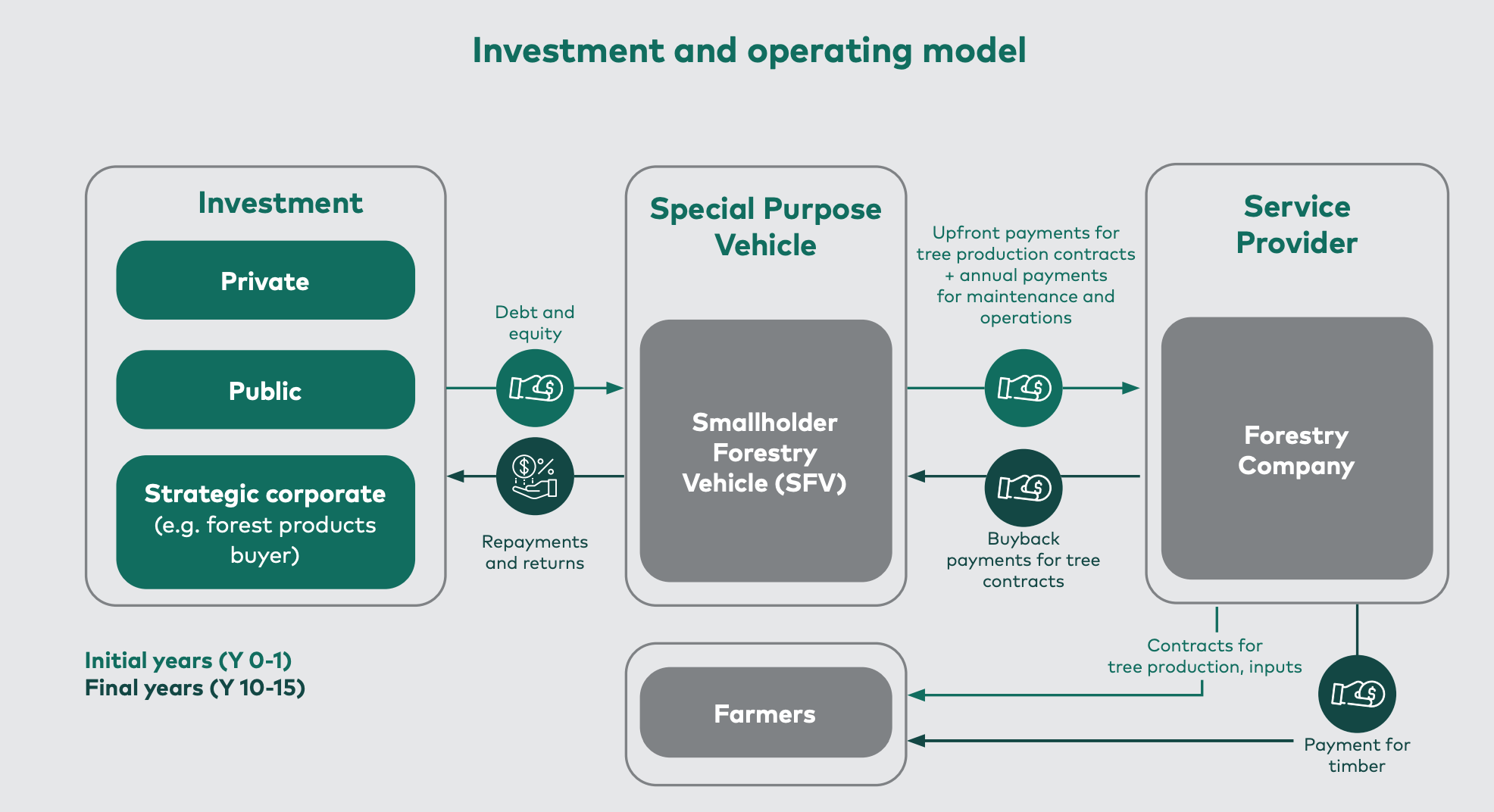 Investment and operating model

Investment

Private

Public

Strategic corporate (e.g. forest products buyer)

Debt and equity

Repayments and returns

Special Purpose Vehicle

Smallholder Forestry Vehicle (SFV)

Upfront payments for tree production contracts + annual payments for maintenance and operations

Buyback payments for tree contracts

Service Provider

Forestry Company

Initial years (Y 0-1)
Final years (Y 10-15)

Farmers

Contracts for tree production, inputs

Payment for timber